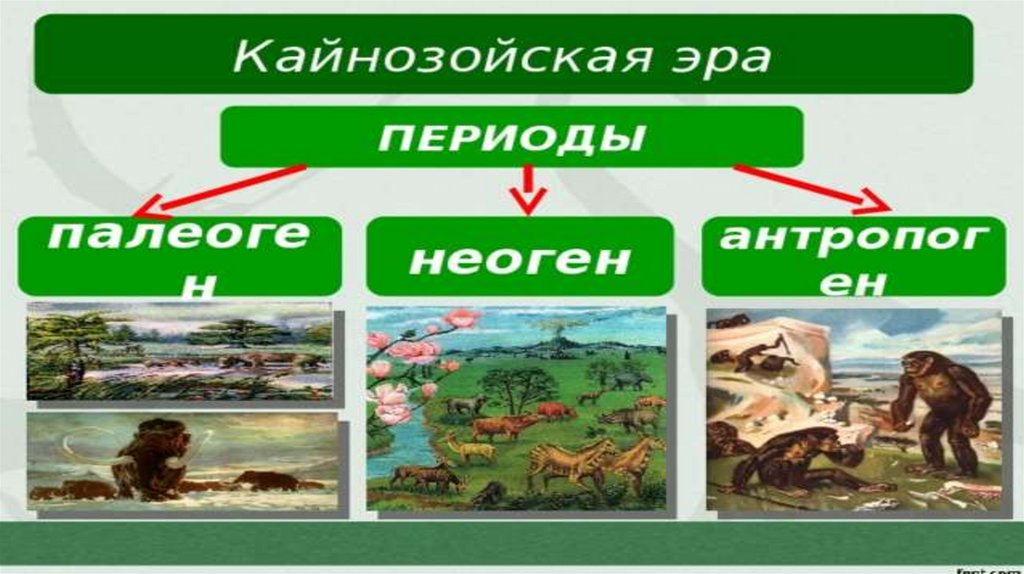 Кайнозойская эра

ПЕРИОДЫ

палеоген

неоген

антропоген